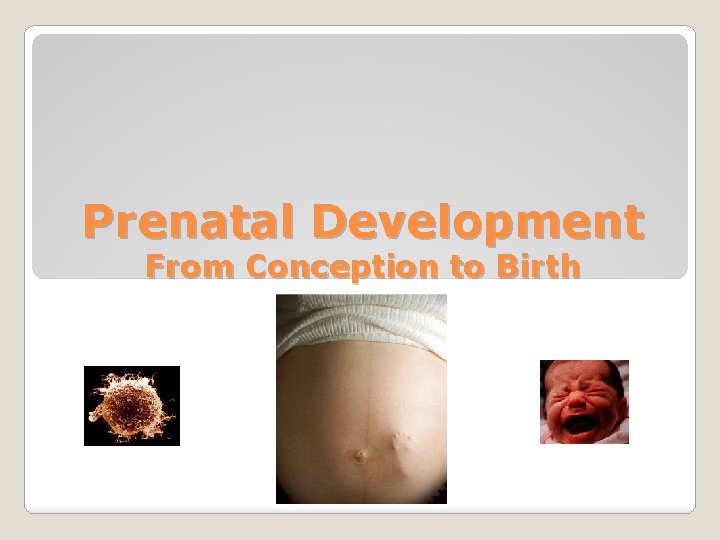 Prenatal Development
From Conception to Birth